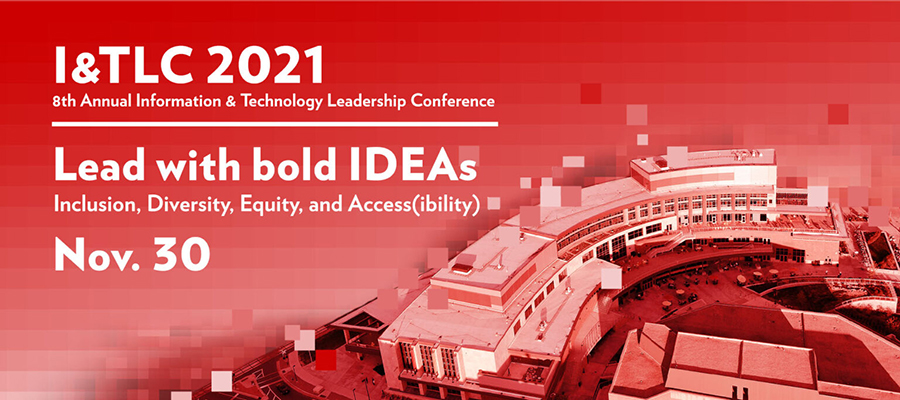 I&TLC 2021
8th Annual Information & Technology Leadership Conference

Lead with bold IDEAs
Inclusion, Diversity, Equity, and Access(ibility)

Nov. 30